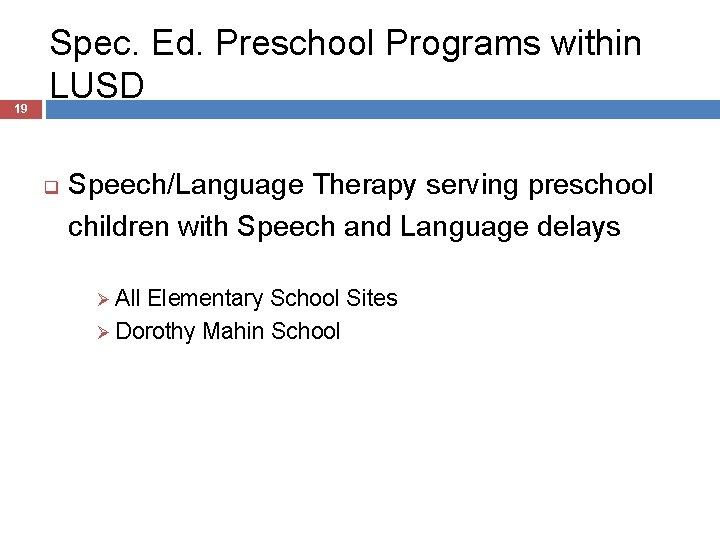 Spec. Ed. Preschool Programs within LUSD

19

Speech/Language Therapy serving preschool children with Speech and Language delays

All Elementary School Sites
Dorothy Mahin School